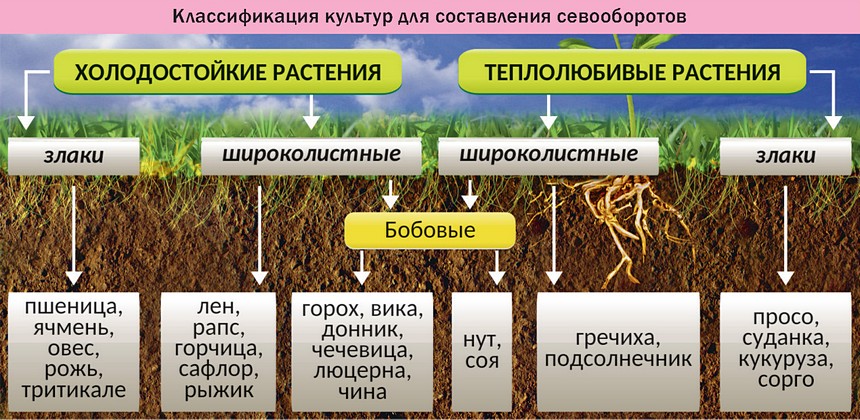 Классификация культур для составления севооборотов

ХОЛОДОСТОЙКИЕ РАСТЕНИЯ

ТЕПЛОЛЮБИВЫЕ РАСТЕНИЯ

злаки

широколистные

широколистные

злаки

Бобовые

пшеница, ячмень, овес, рожь, тритикале

лен, рапс, горчица, сафлор, рыжик

горох, вика, донник, чечевица, люцерна, чина

нут, соя

гречиха, подсолнечник

просо, суданка, кукуруза, сорго